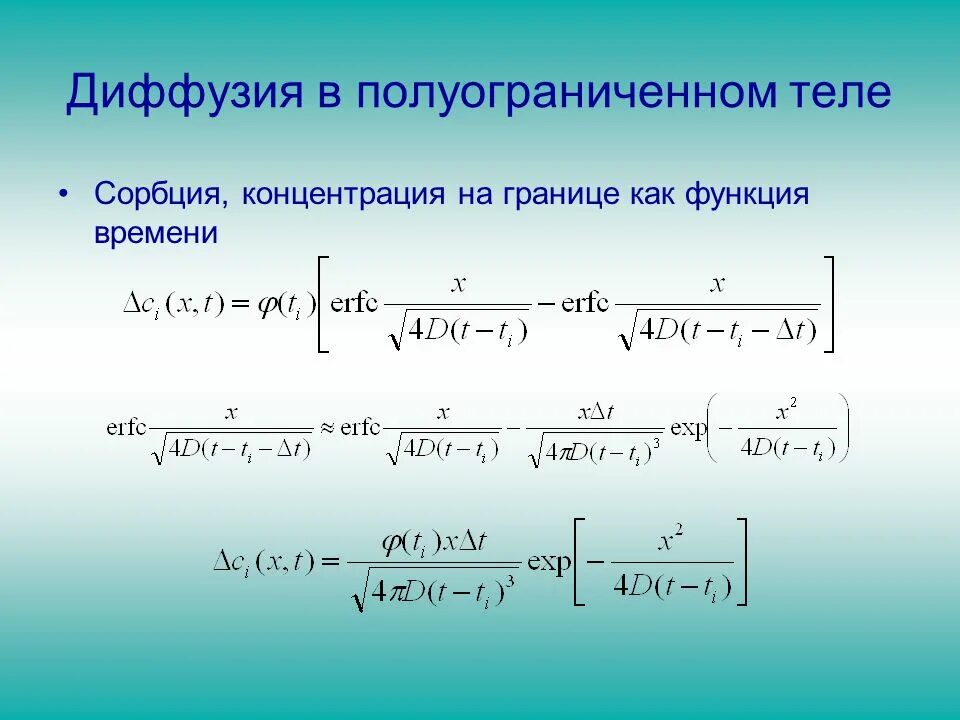 Диффузия в полуограниченном теле

• Сорбция, концентрация на границе как функция времени

$\Delta c_i(x,t) = \varphi(t_i)\left[\operatorname{erfc}\frac{x}{\sqrt{4D(t-t_i)}} - \operatorname{erfc}\frac{x}{\sqrt{4D(t-t_i-\Delta t)}}\right]$

$\operatorname{erfc}\frac{x}{\sqrt{4D(t-t_i-\Delta t)}} \approx \operatorname{erfc}\frac{x}{\sqrt{4D(t-t_i)}} - \frac{x\Delta t}{\sqrt{4\pi D(t-t_i)^3}}\exp\left(-\frac{x^2}{4D(t-t_i)}\right)$

$\Delta c_i(x,t) = \frac{\varphi(t_i)x\Delta t}{\sqrt{4\pi D(t-t_i)^3}}\exp\left[-\frac{x^2}{4D(t-t_i)}\right]$